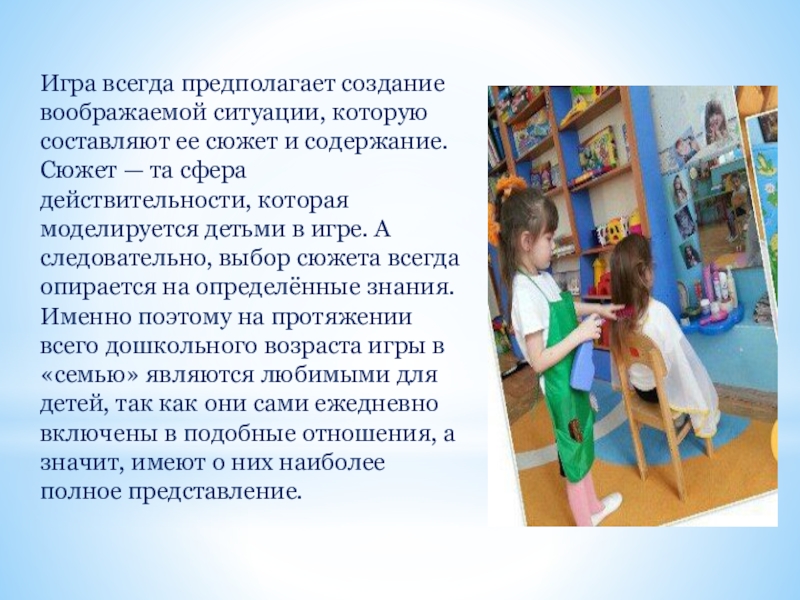 Игра всегда предполагает создание воображаемой ситуации, которую составляют ее сюжет и содержание. Сюжет — та сфера действительности, которая моделируется детьми в игре. А следовательно, выбор сюжета всегда опирается на определённые знания. Именно поэтому на протяжении всего дошкольного возраста игры в «семью» являются любимыми для детей, так как они сами ежедневно включены в подобные отношения, а значит, имеют о них наиболее полное представление.